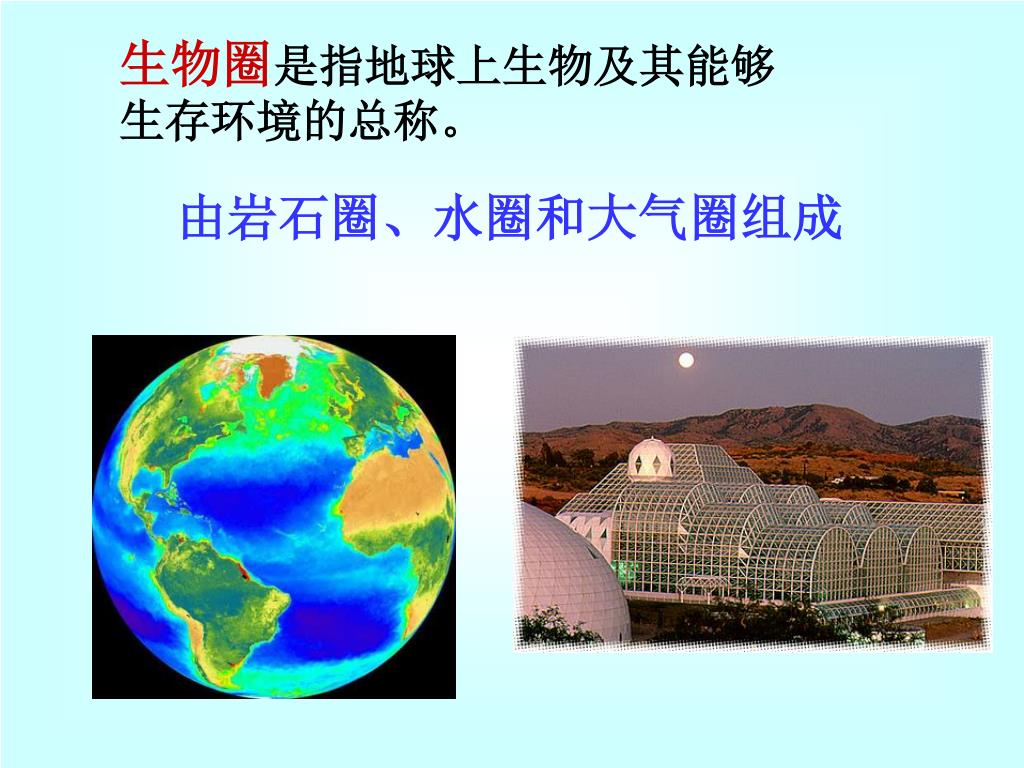 生物圈是指地球上生物及其能够生存环境的总称。

由岩石圈、水圈和大气圈组成